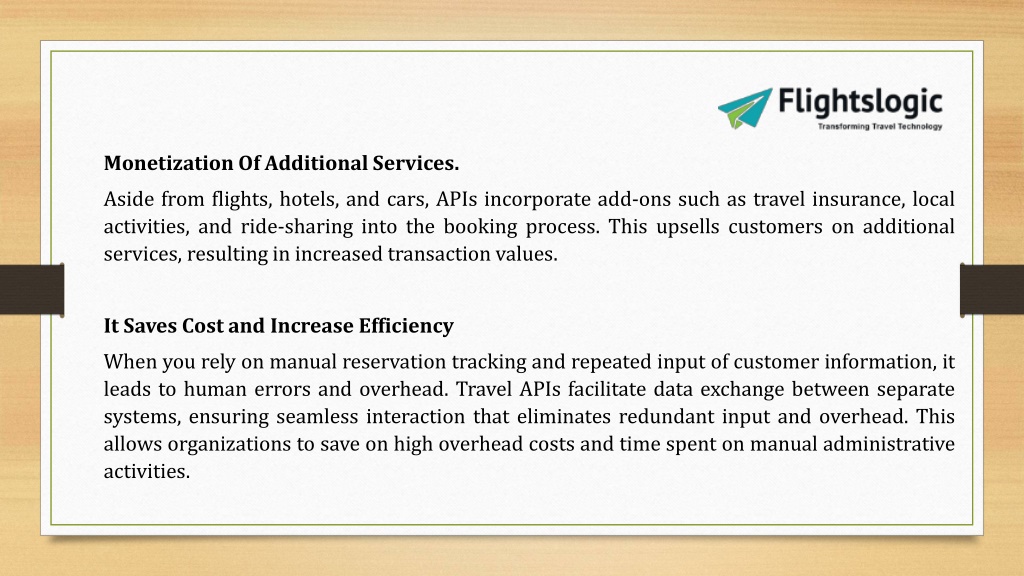 Flightslogic
Transforming Travel Technology

Monetization Of Additional Services.

Aside from flights, hotels, and cars, APIs incorporate add-ons such as travel insurance, local activities, and ride-sharing into the booking process. This upsells customers on additional services, resulting in increased transaction values.

It Saves Cost and Increase Efficiency

When you rely on manual reservation tracking and repeated input of customer information, it leads to human errors and overhead. Travel APIs facilitate data exchange between separate systems, ensuring seamless interaction that eliminates redundant input and overhead. This allows organizations to save on high overhead costs and time spent on manual administrative activities.